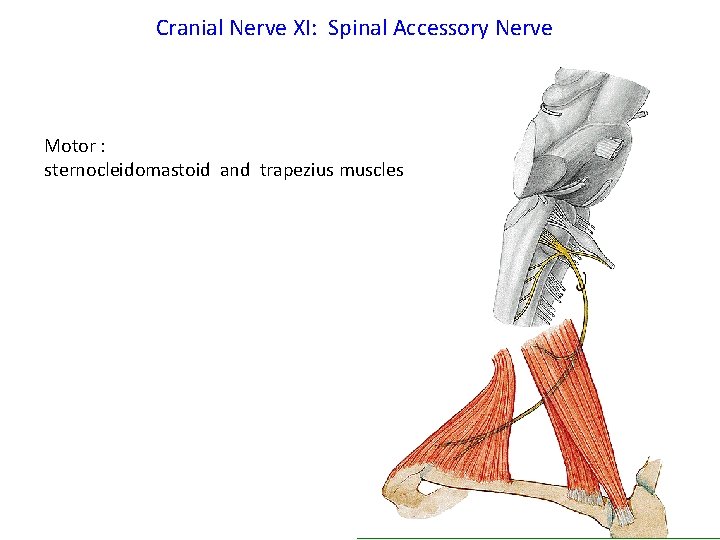 Cranial Nerve XI: Spinal Accessory Nerve

Motor :
sternocleidomastoid and trapezius muscles